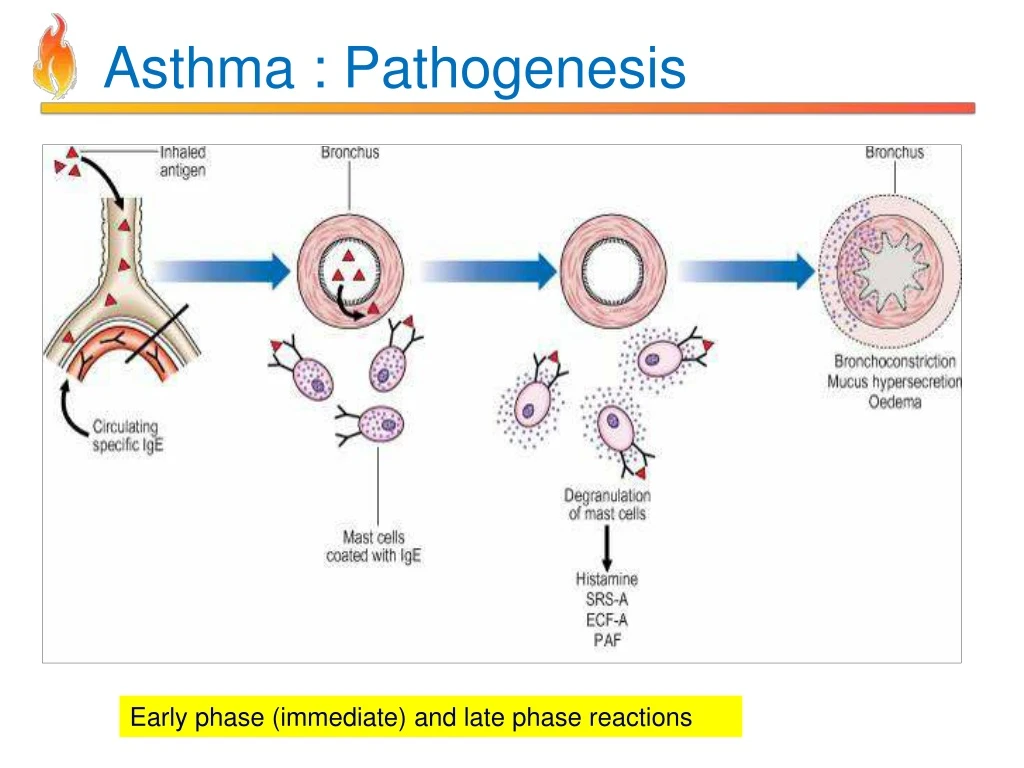 Asthma : Pathogenesis

Inhaled antigen

Bronchus

Bronchus

Circulating specific IgE

Mast cells coated with IgE

Degranulation of mast cells

Histamine
SRS-A
ECF-A
PAF

Bronchoconstriction
Mucus hypersecretion
Oedema

Early phase (immediate) and late phase reactions